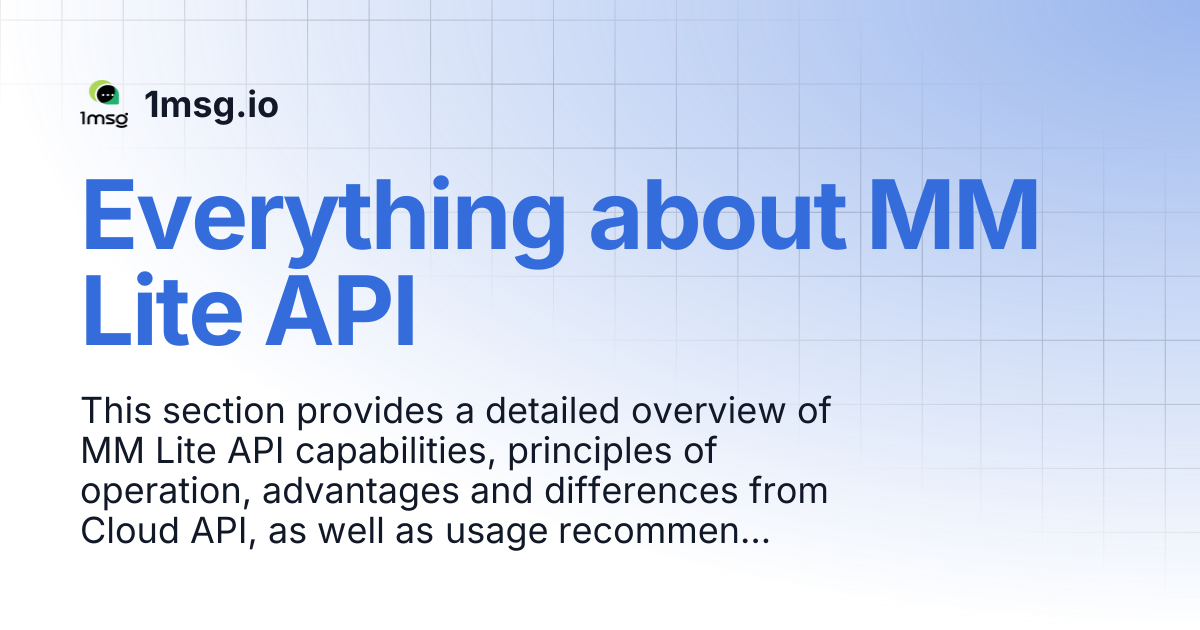 1msg

1msg.io

Everything about MM Lite API

This section provides a detailed overview of MM Lite API capabilities, principles of operation, advantages and differences from Cloud API, as well as usage recommen...